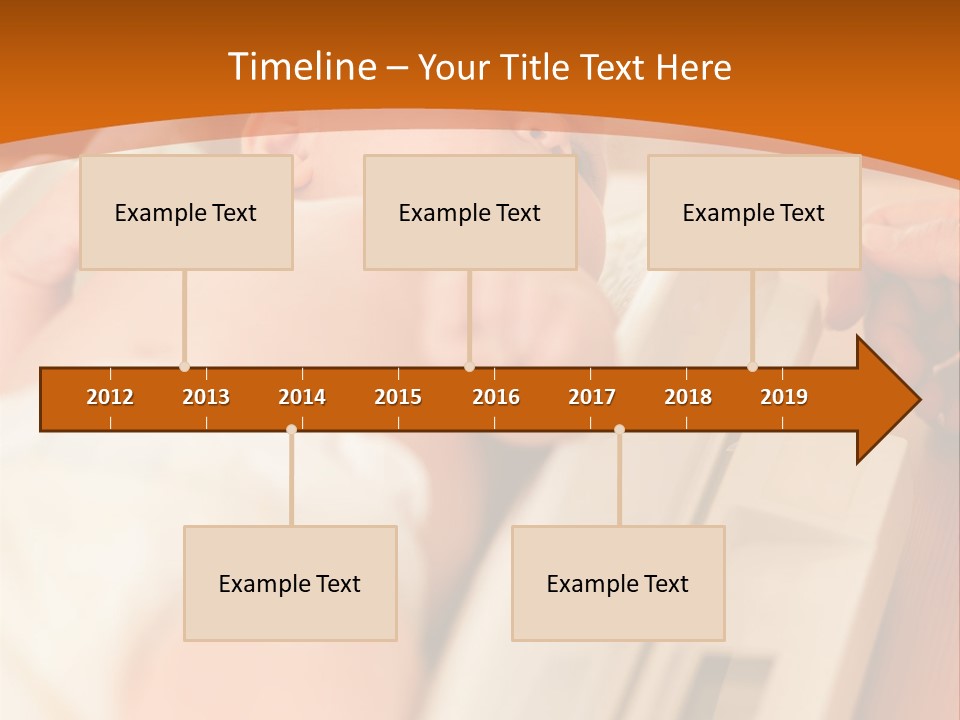 Timeline – Your Title Text Here

Example Text

Example Text

Example Text

2012 2013 2014 2015 2016 2017 2018 2019

Example Text

Example Text